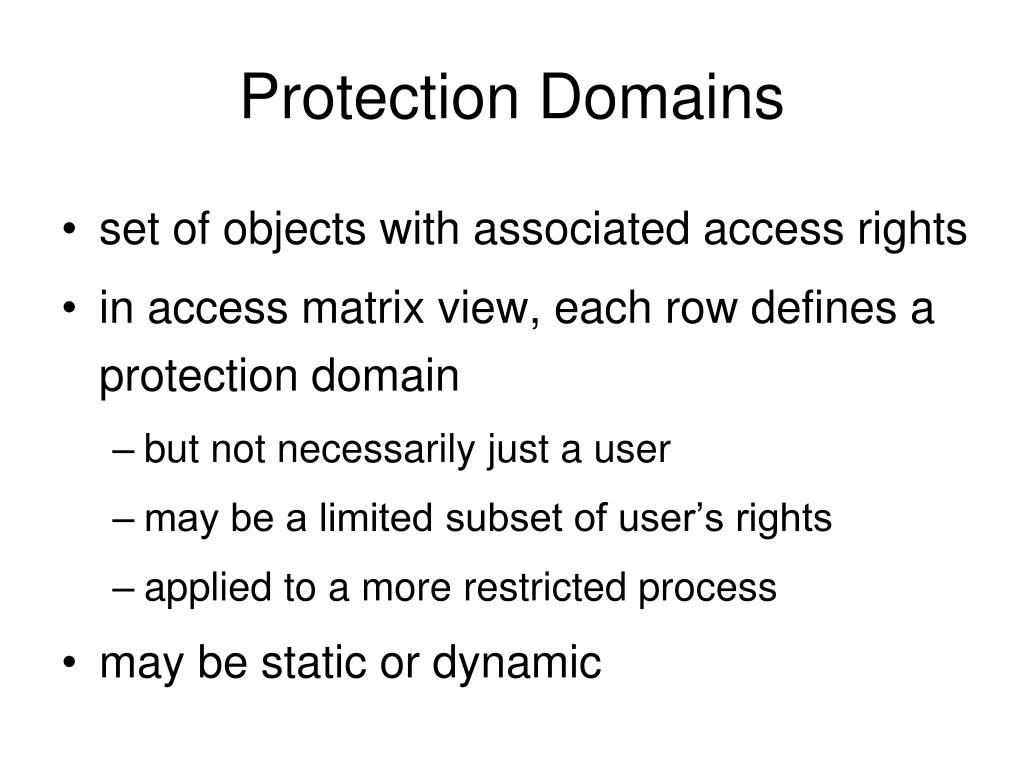 Protection Domains

• set of objects with associated access rights
• in access matrix view, each row defines a protection domain
– but not necessarily just a user
– may be a limited subset of user’s rights
– applied to a more restricted process
• may be static or dynamic